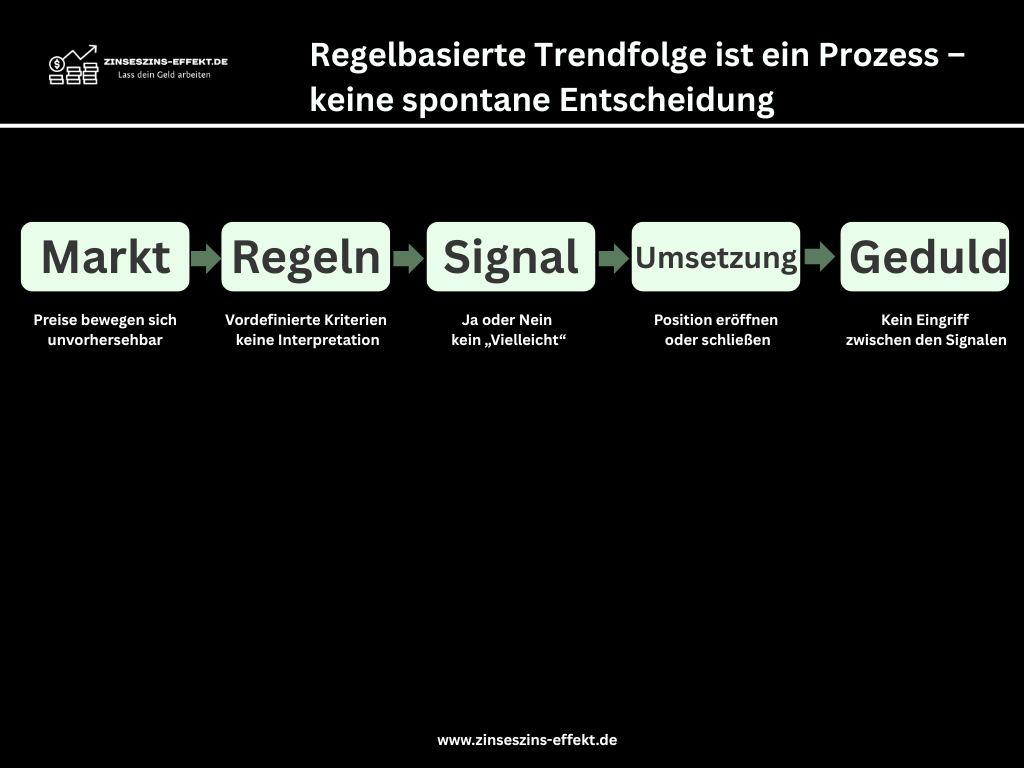 ZINSESZINS-EFFEKT.DE
Lass dein Geld arbeiten

Regelbasierte Trendfolge ist ein Prozess – keine spontane Entscheidung

Markt

Preise bewegen sich unvorhersehbar

Regeln

Vordefinierte Kriterien keine Interpretation

Signal

Ja oder Nein kein „Vielleicht“

Umsetzung

Position eröffnen oder schließen

Geduld

Kein Eingriff zwischen den Signalen

www.zinseszins-effekt.de